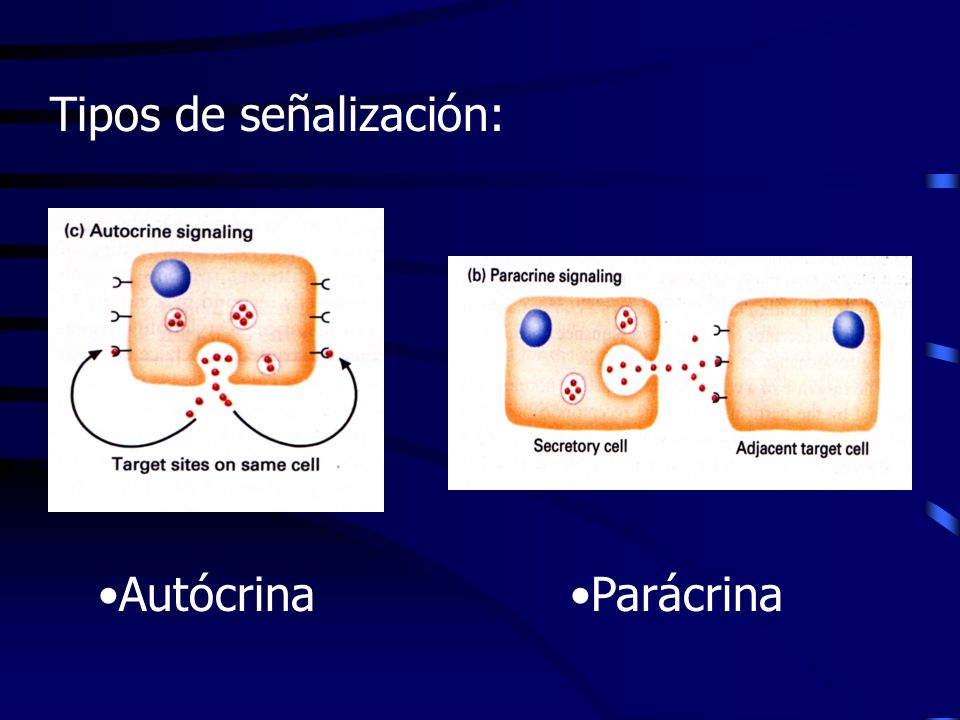 Tipos de señalización:

(c) Autocrine signaling

Target sites on same cell

(b) Paracrine signaling

Secretory cell

Adjacent target cell

•Autócrina

•Parácrina